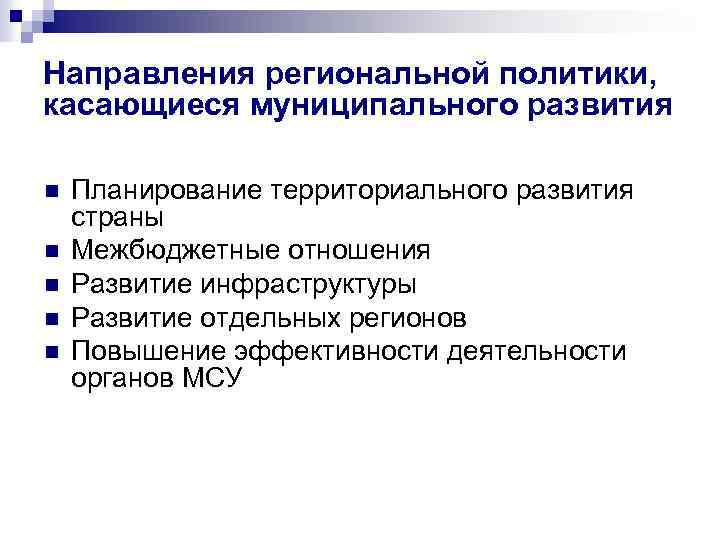 Направления региональной политики, касающиеся муниципального развития

- Планирование территориального развития страны
- Межбюджетные отношения
- Развитие инфраструктуры
- Развитие отдельных регионов
- Повышение эффективности деятельности органов МСУ